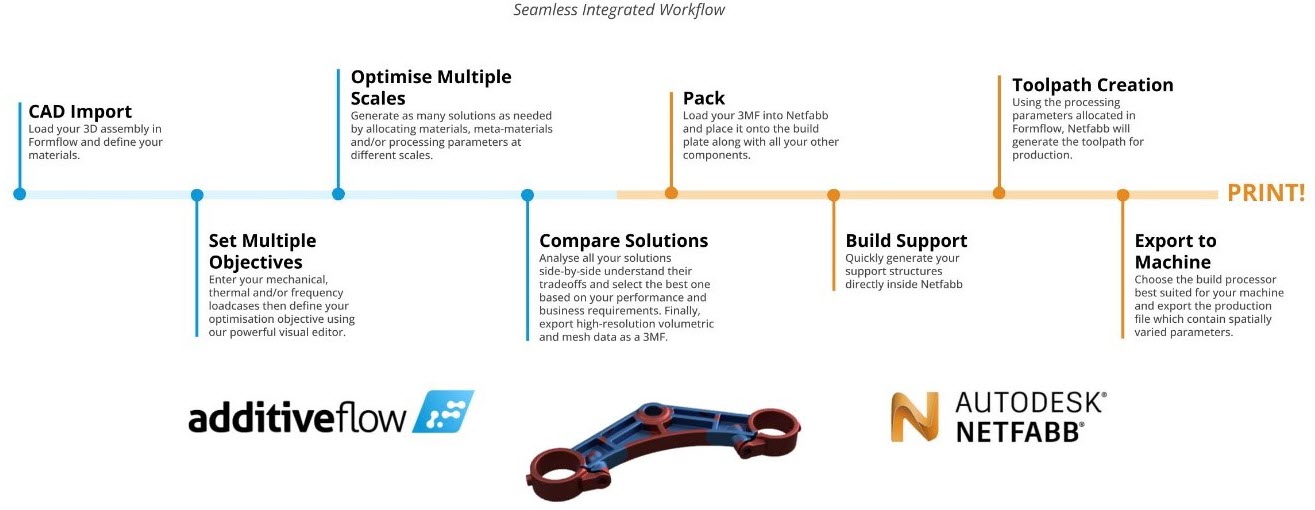 Seamless Integrated Workflow

CAD Import
Load your 3D assembly in Formflow and define your materials.

Set Multiple Objectives
Enter your mechanical, thermal and/or frequency loadcases then define your optimisation objective using our powerful visual editor.

Optimise Multiple Scales
Generate as many solutions as needed by allocating materials, meta-materials and/or processing parameters at different scales.

Compare Solutions
Analyse all your solutions side-by-side understand their tradeoffs and select the best one based on your performance and business requirements. Finally, export high-resolution volumetric and mesh data as a 3MF.

Pack
Load your 3MF into Netfabb and place it onto the build plate along with all your other components.

Build Support
Quickly generate your support structures directly inside Netfabb

Toolpath Creation
Using the processing parameters allocated in Formflow, Netfabb will generate the toolpath for production.

Export to Machine
Choose the build processor best suited for your machine and export the production file which contain spatially varied parameters.

PRINT!

additiveflow

AUTODESK®
NETFABB®